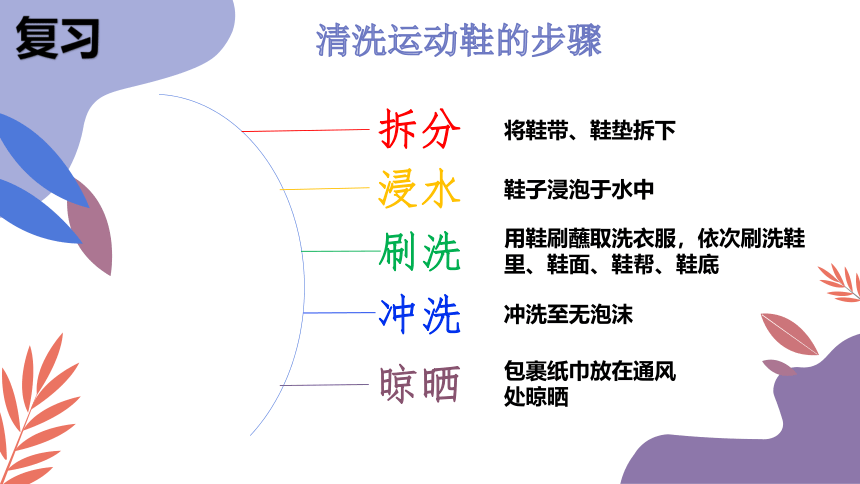 复习

清洗运动鞋的步骤

拆分　将鞋带、鞋垫拆下

浸水　鞋子浸泡于水中

刷洗　用鞋刷蘸取洗衣服，依次刷洗鞋里、鞋面、鞋帮、鞋底

冲洗　冲洗至无泡沫

晾晒　包裹纸巾放在通风处晾晒